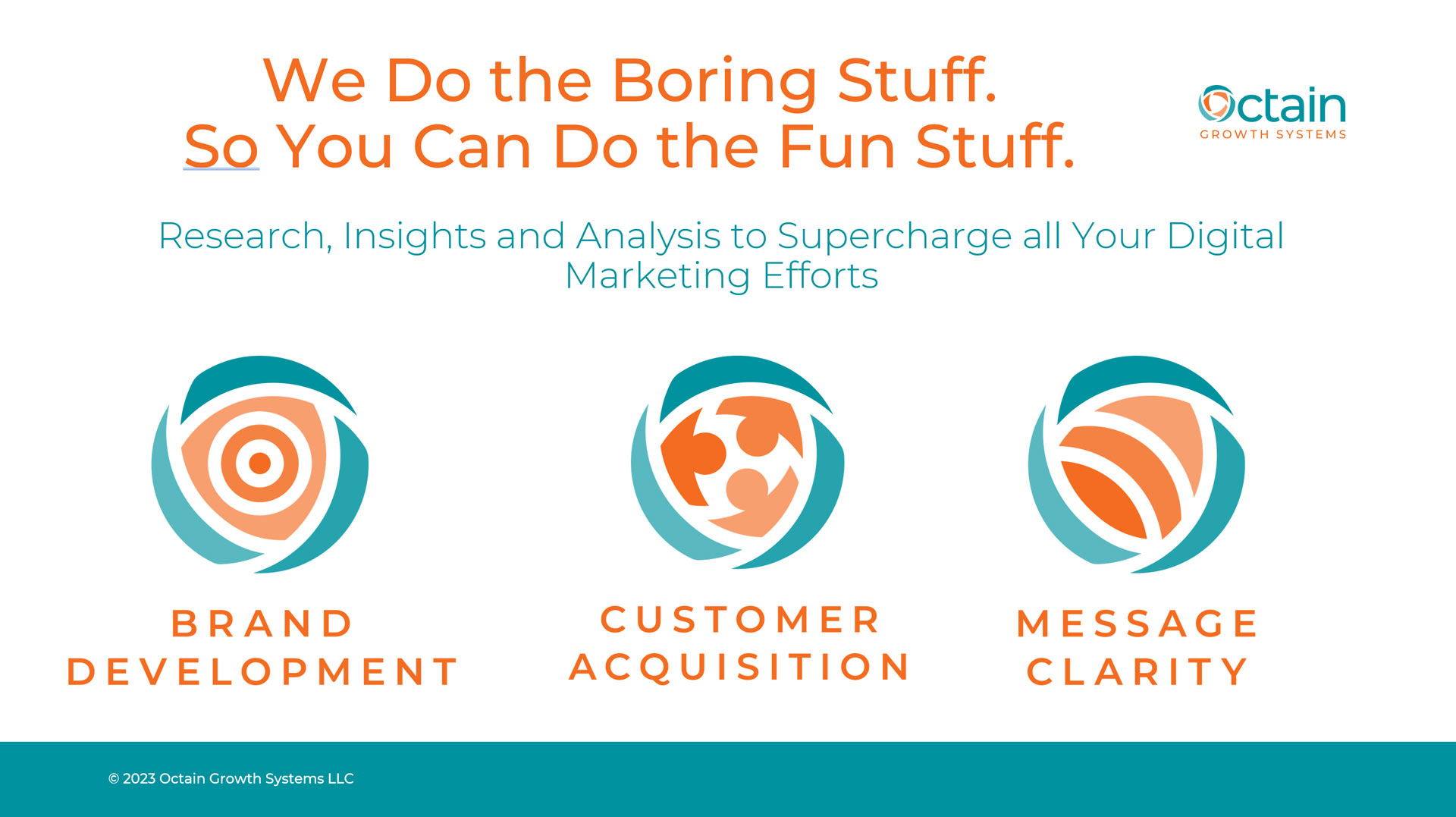 We Do the Boring Stuff.
So You Can Do the Fun Stuff.

Octain
GROWTH SYSTEMS

Research, Insights and Analysis to Supercharge all Your Digital Marketing Efforts

BRAND DEVELOPMENT

CUSTOMER ACQUISITION

MESSAGE CLARITY

© 2023 Octain Growth Systems LLC